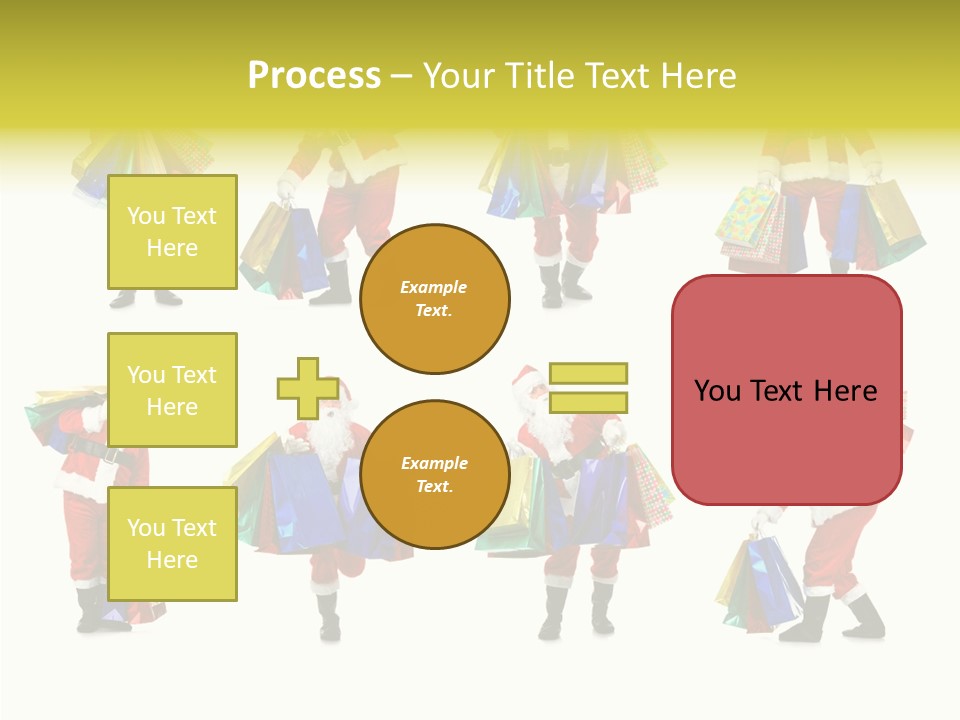 Process – Your Title Text Here

You Text Here

You Text Here

You Text Here

Example Text.

Example Text.

You Text Here